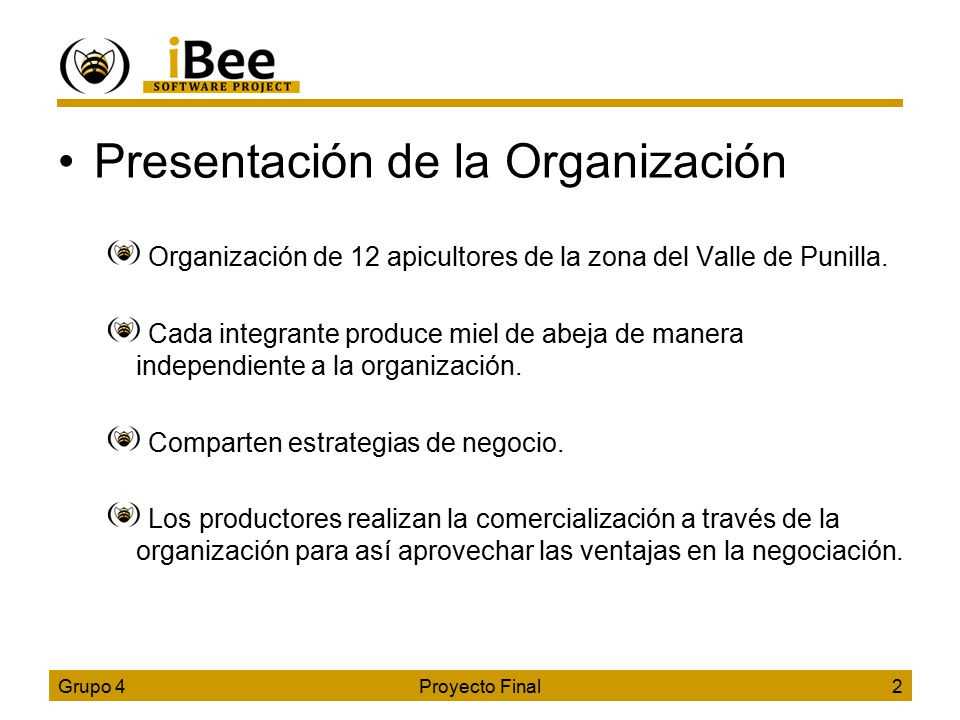 iBee
SOFTWARE PROJECT

• Presentación de la Organización

Organización de 12 apicultores de la zona del Valle de Punilla.

Cada integrante produce miel de abeja de manera independiente a la organización.

Comparten estrategias de negocio.

Los productores realizan la comercialización a través de la organización para así aprovechar las ventajas en la negociación.

Grupo 4 Proyecto Final 2